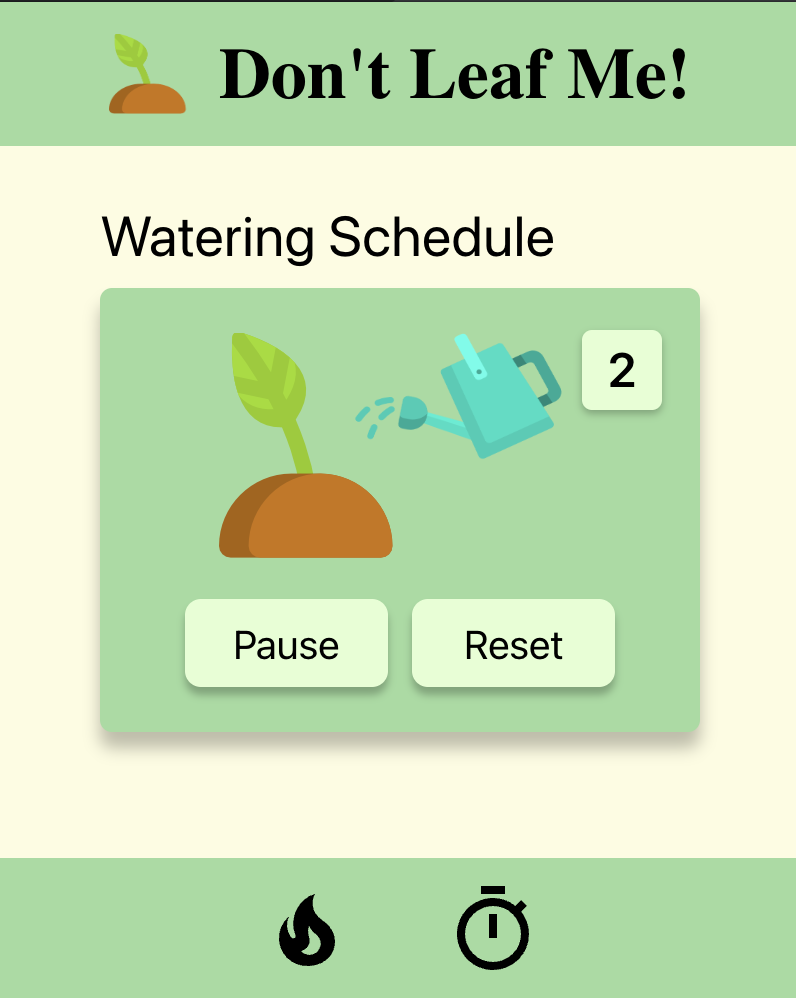 Don't Leaf Me!

Watering Schedule

2

Pause

Reset